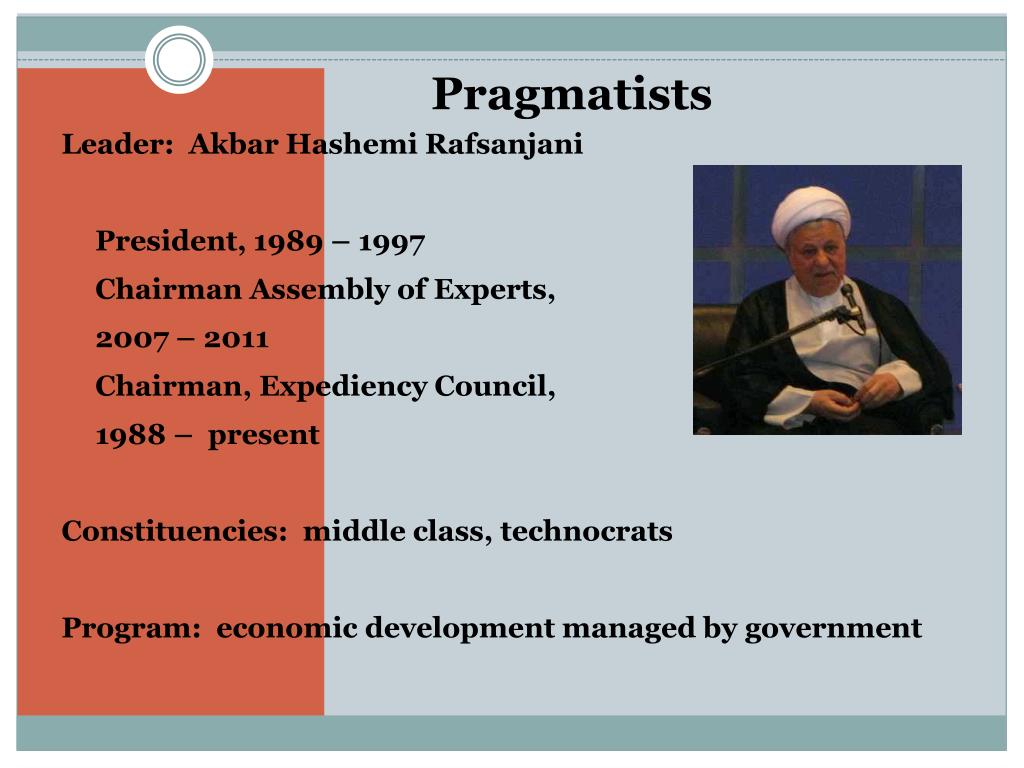 Pragmatists

Leader: Akbar Hashemi Rafsanjani

President, 1989 – 1997
Chairman Assembly of Experts, 2007 – 2011
Chairman, Expediency Council, 1988 – present

Constituencies: middle class, technocrats

Program: economic development managed by government